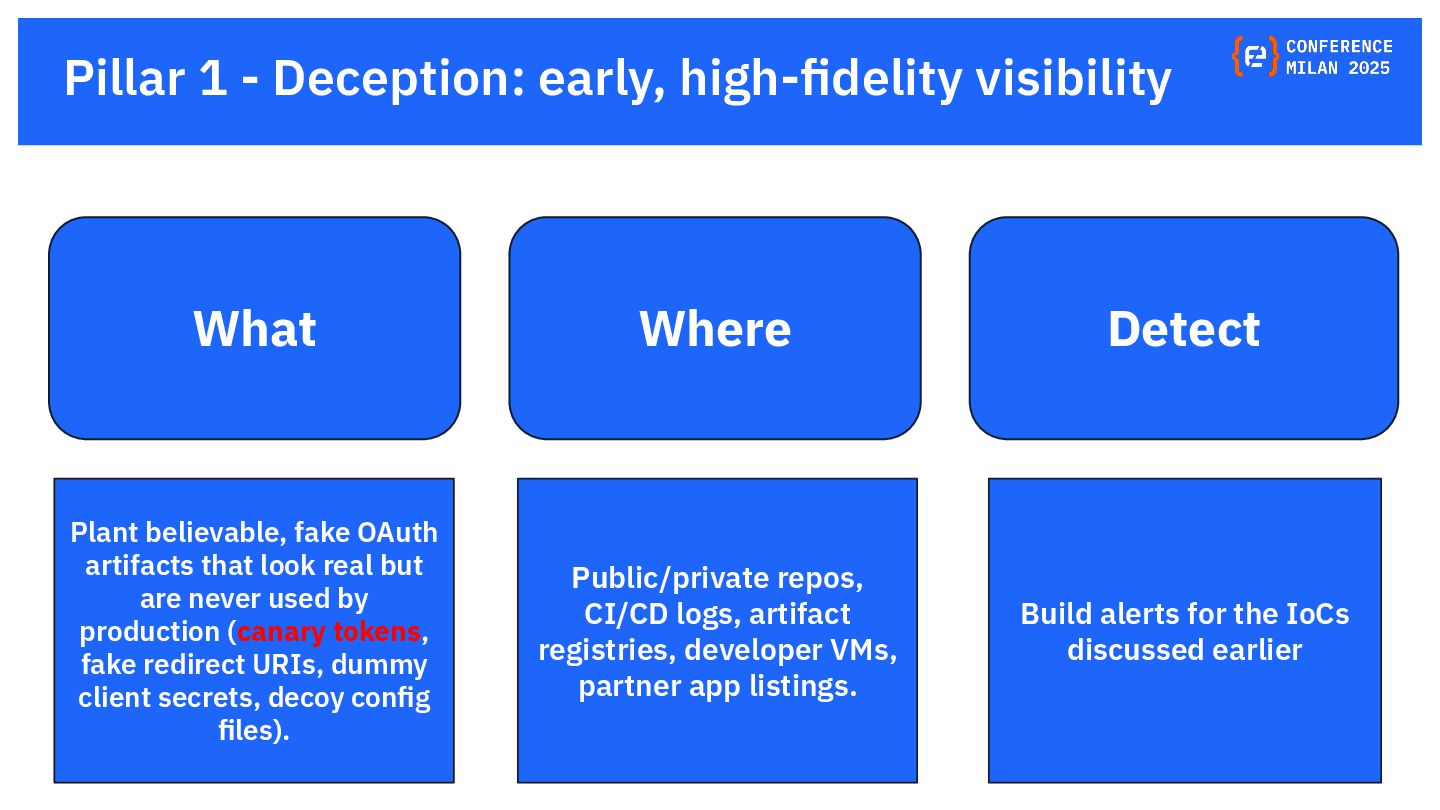 Pillar 1 - Deception: early, high-fidelity visibility

CONFERENCE
MILAN 2025

What

Where

Detect

Plant believable, fake OAuth artifacts that look real but are never used by production (canary tokens, fake redirect URIs, dummy client secrets, decoy config files).

Public/private repos, CI/CD logs, artifact registries, developer VMs, partner app listings.

Build alerts for the IoCs discussed earlier